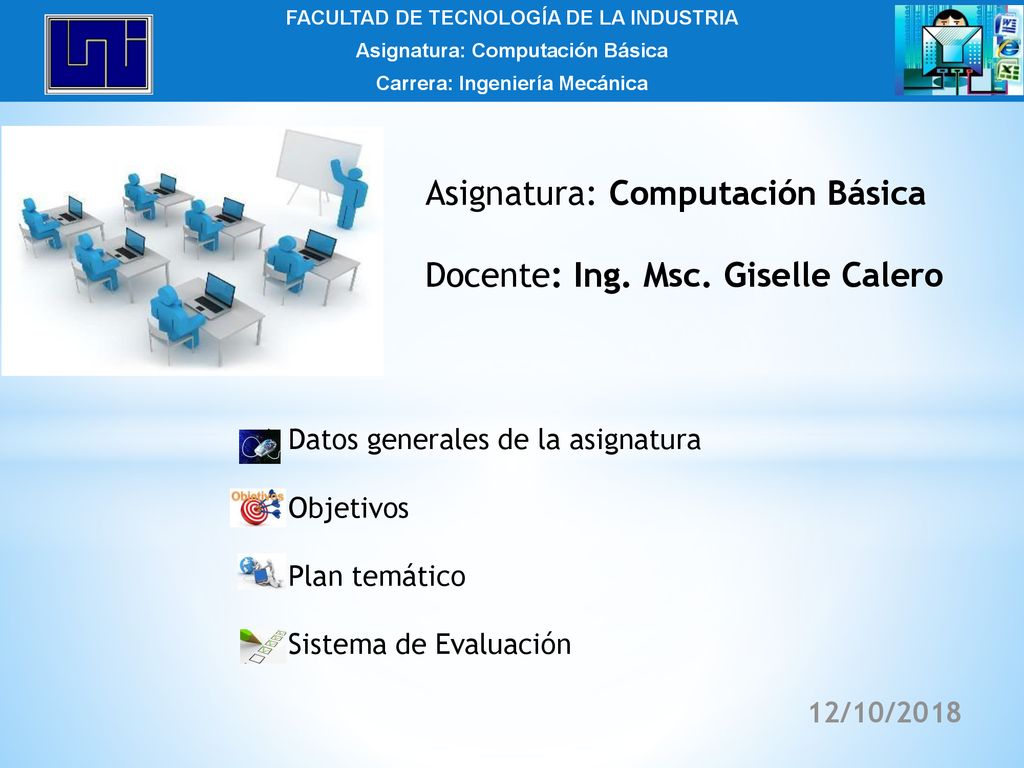 FACULTAD DE TECNOLOGÍA DE LA INDUSTRIA
Asignatura: Computación Básica
Carrera: Ingeniería Mecánica

Asignatura: Computación Básica

Docente: Ing. Msc. Giselle Calero

Datos generales de la asignatura

Objetivos

Objetivos

Plan temático

Sistema de Evaluación

12/10/2018